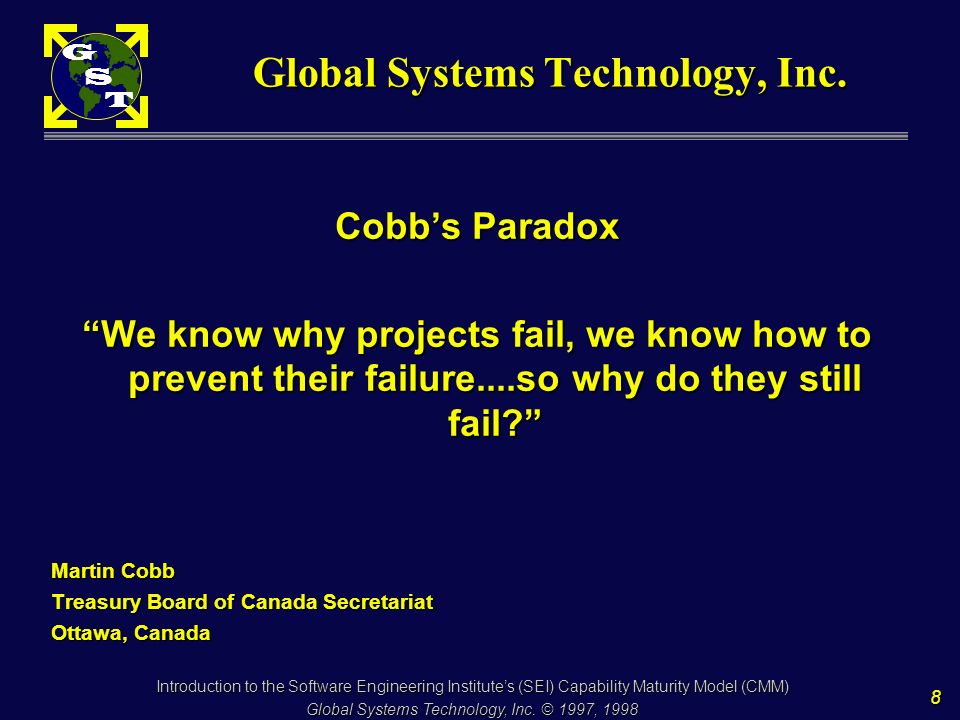 GST

Global Systems Technology, Inc.

Cobb's Paradox

"We know why projects fail, we know how to prevent their failure....so why do they still fail?"

Martin Cobb
Treasury Board of Canada Secretariat
Ottawa, Canada

Introduction to the Software Engineering Institute's (SEI) Capability Maturity Model (CMM)
Global Systems Technology, Inc. © 1997, 1998

8